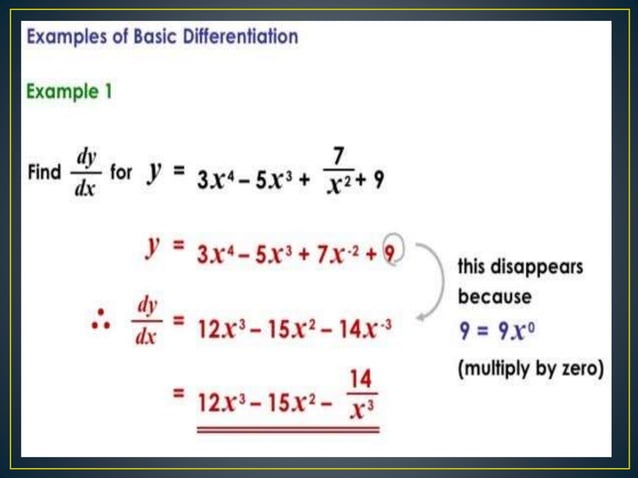 Examples of Basic Differentiation

Example 1

Find $\frac{dy}{dx}$ for $y = 3x^4 - 5x^3 + \frac{7}{x^2} + 9$

$y = 3x^4 - 5x^3 + 7x^{-2} + 9$

$\therefore \frac{dy}{dx} = 12x^3 - 15x^2 - 14x^{-3}$

$= 12x^3 - 15x^2 - \frac{14}{x^3}$

this disappears because $9 = 9x^0$ (multiply by zero)